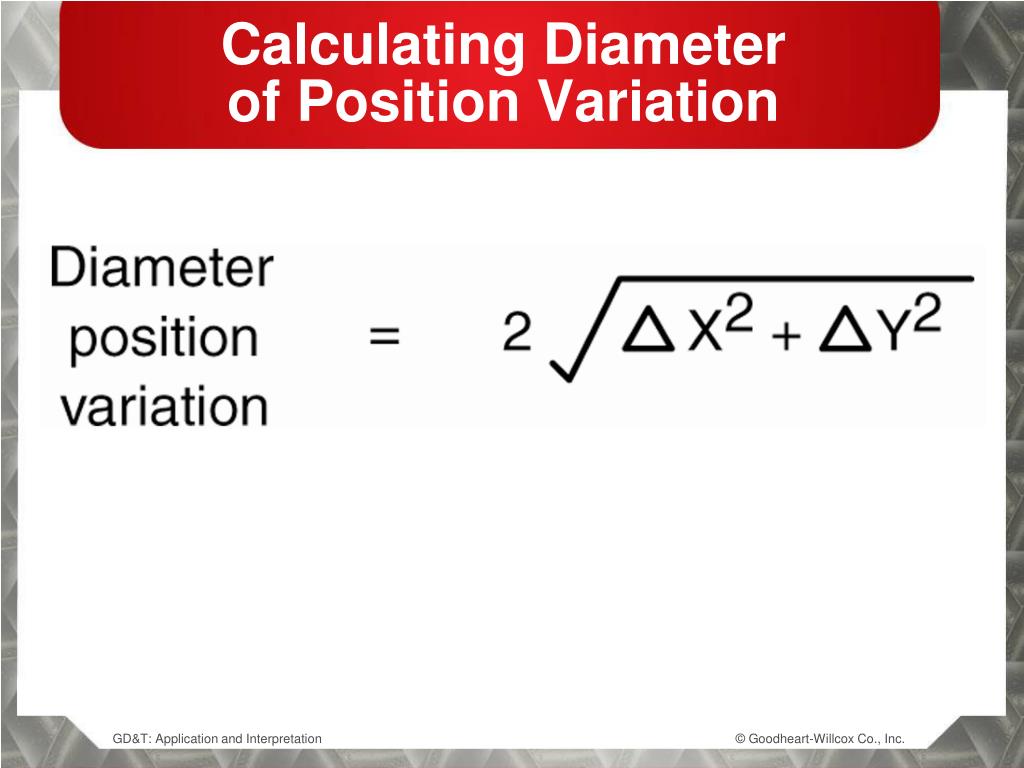 Calculating Diameter of Position Variation

Diameter position variation $= 2\sqrt{\Delta X^2 + \Delta Y^2}$

GD&T: Application and Interpretation

© Goodheart-Willcox Co., Inc.